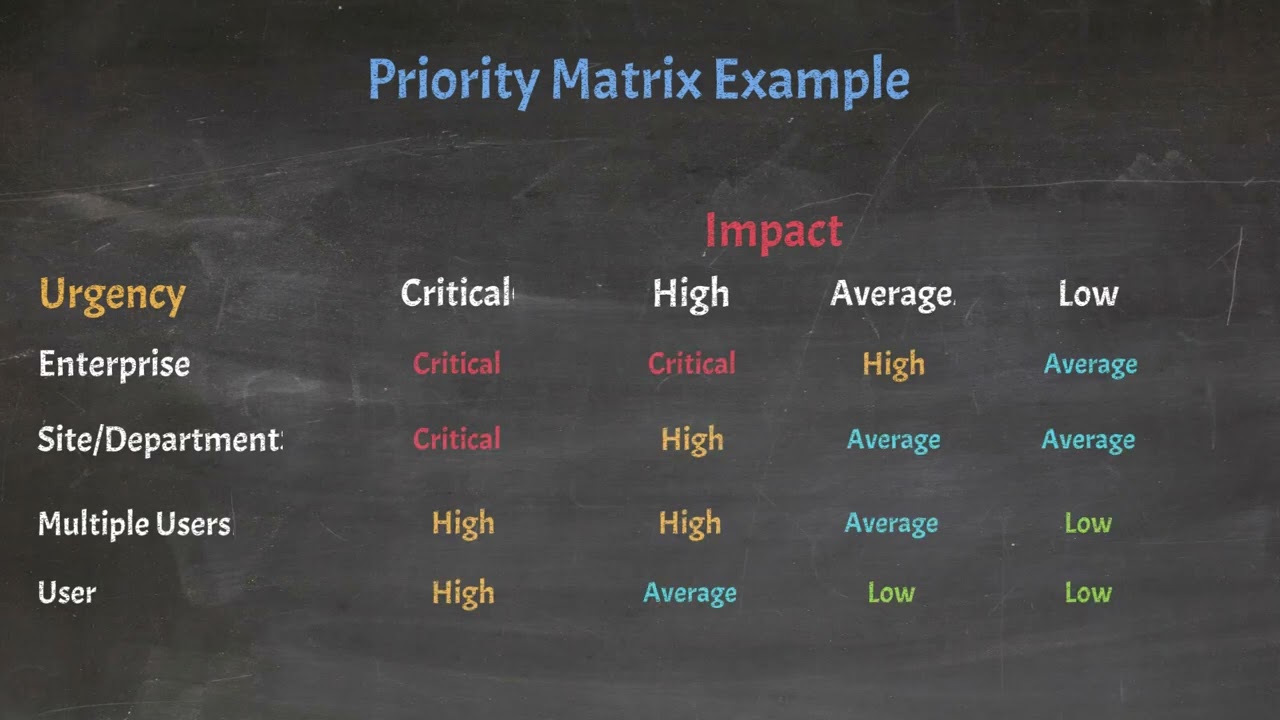 Priority Matrix Example

Impact

| Urgency | Critical | High | Average | Low |
|---|---|---|---|---|
| Enterprise | Critical | Critical | High | Average |
| Site/Department | Critical | High | Average | Average |
| Multiple Users | High | High | Average | Low |
| User | High | Average | Low | Low |